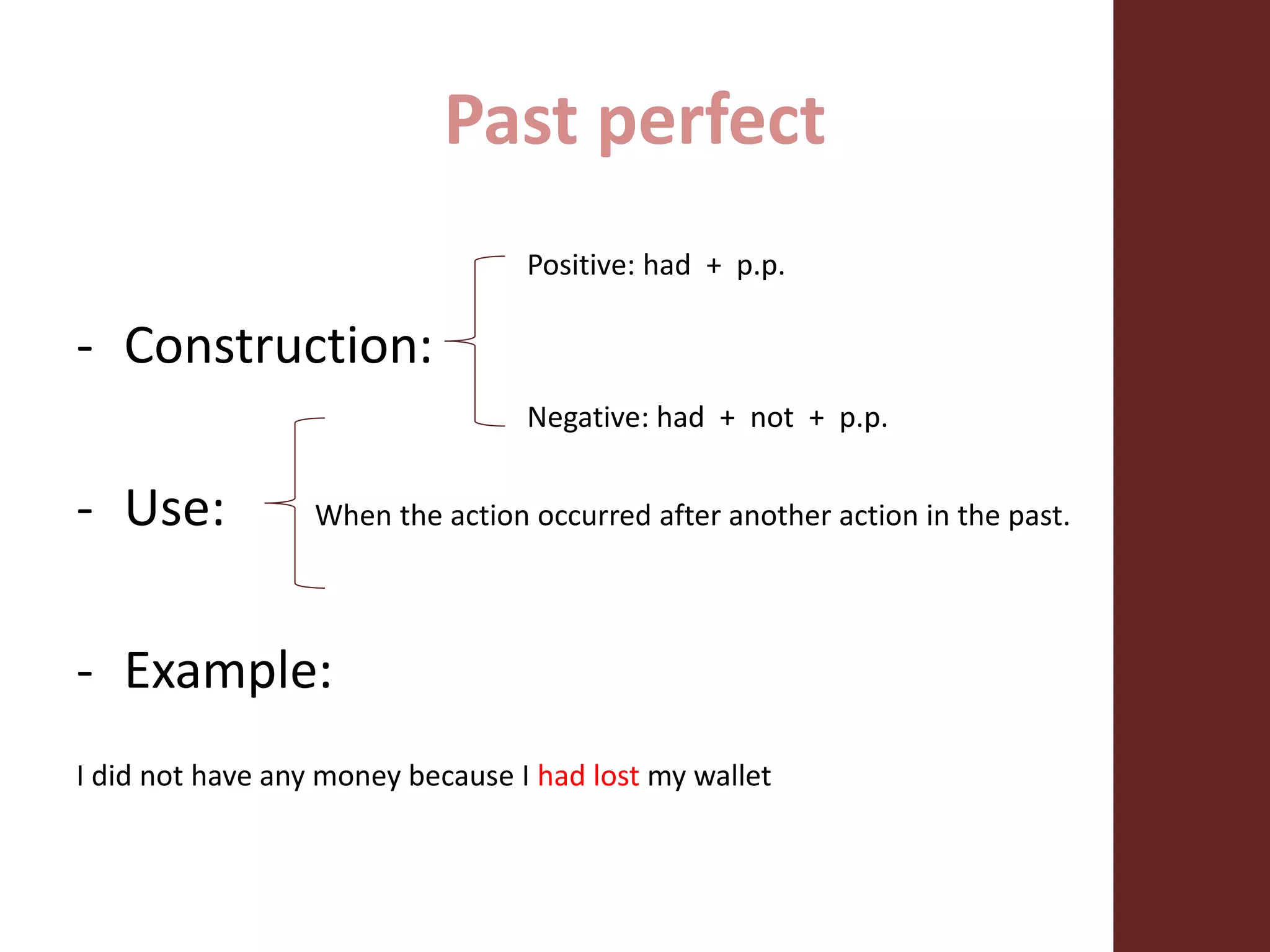 Past perfect

- Construction:

Positive: had + p.p.

Negative: had + not + p.p.

- Use:

When the action occurred after another action in the past.

- Example:

I did not have any money because I had lost my wallet